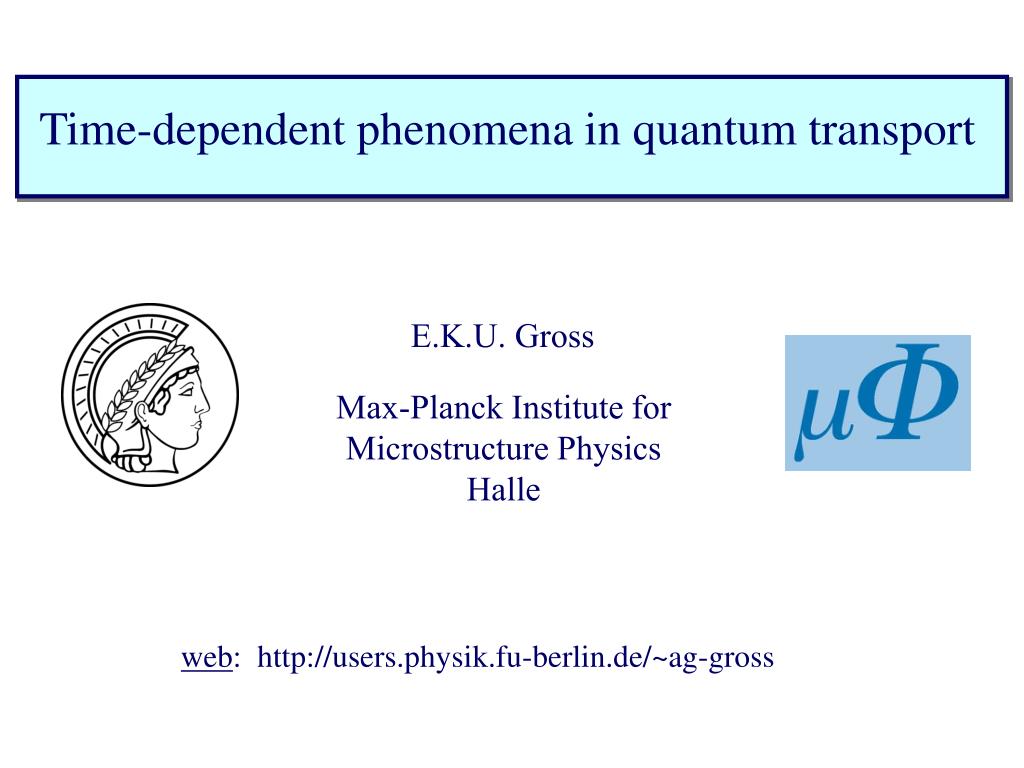 Time-dependent phenomena in quantum transport

E.K.U. Gross

Max-Planck Institute for Microstructure Physics Halle

$\mu\Phi$

web: http://users.physik.fu-berlin.de/~ag-gross